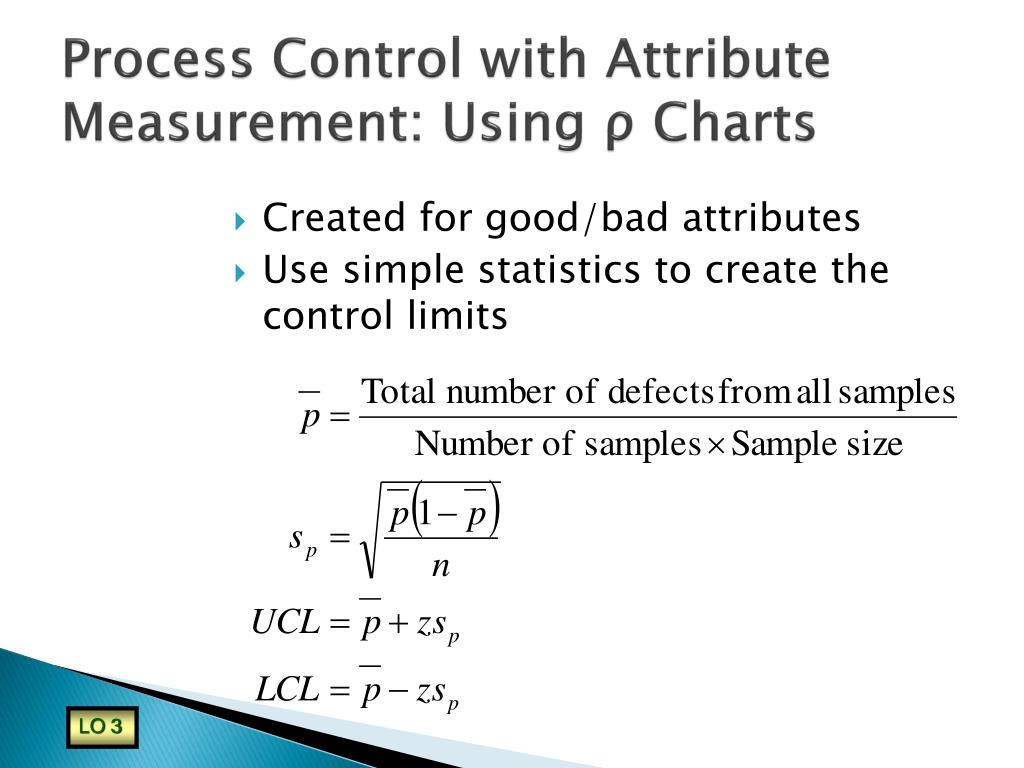 Process Control with Attribute Measurement: Using ρ Charts

Created for good/bad attributes

Use simple statistics to create the control limits

$\overline{p} = \frac{\text{Total number of defects from all samples}}{\text{Number of samples} \times \text{Sample size}}$

$s_p = \sqrt{\frac{\overline{p}(1-\overline{p})}{n}}$

$UCL = \overline{p} + zs_p$

$LCL = \overline{p} - zs_p$

LO 3